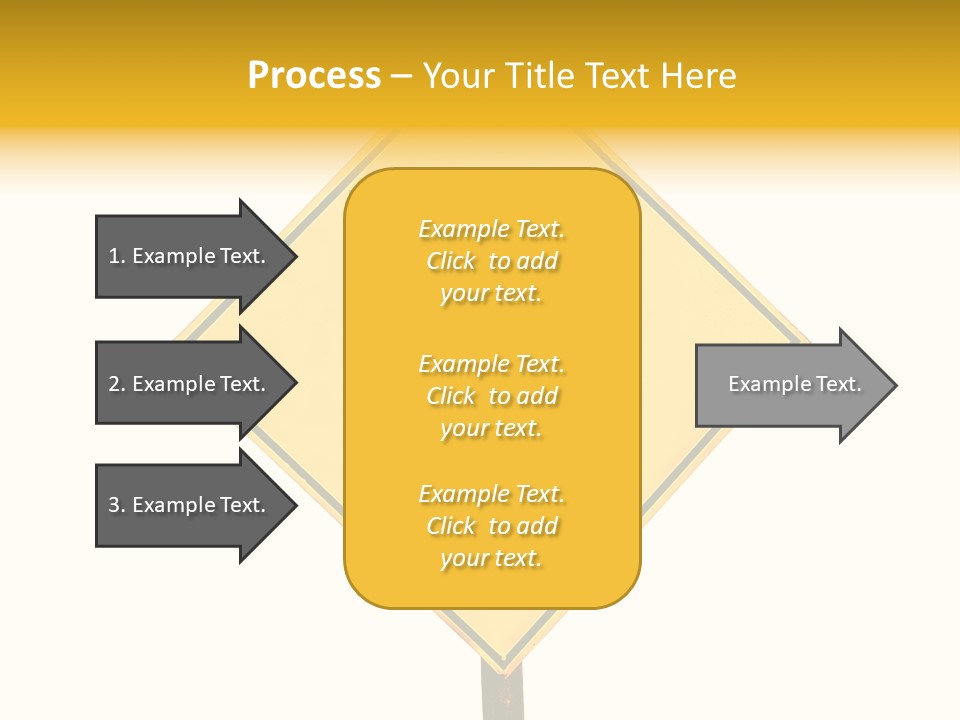 Process – Your Title Text Here

1. Example Text.

2. Example Text.

3. Example Text.

Example Text. Click to add your text.

Example Text. Click to add your text.

Example Text. Click to add your text.

Example Text.